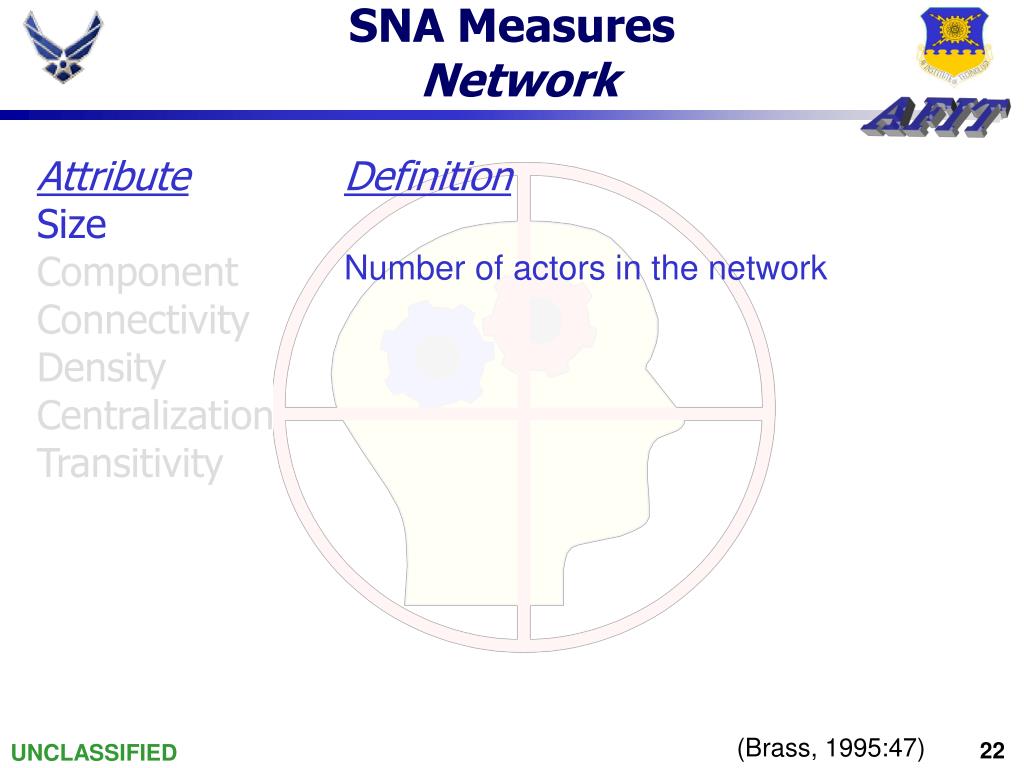 SNA Measures
Network

AFIT

Attribute
Size
Component
Connectivity
Density
Centralization
Transitivity

Definition

Number of actors in the network

UNCLASSIFIED

(Brass, 1995:47)

22